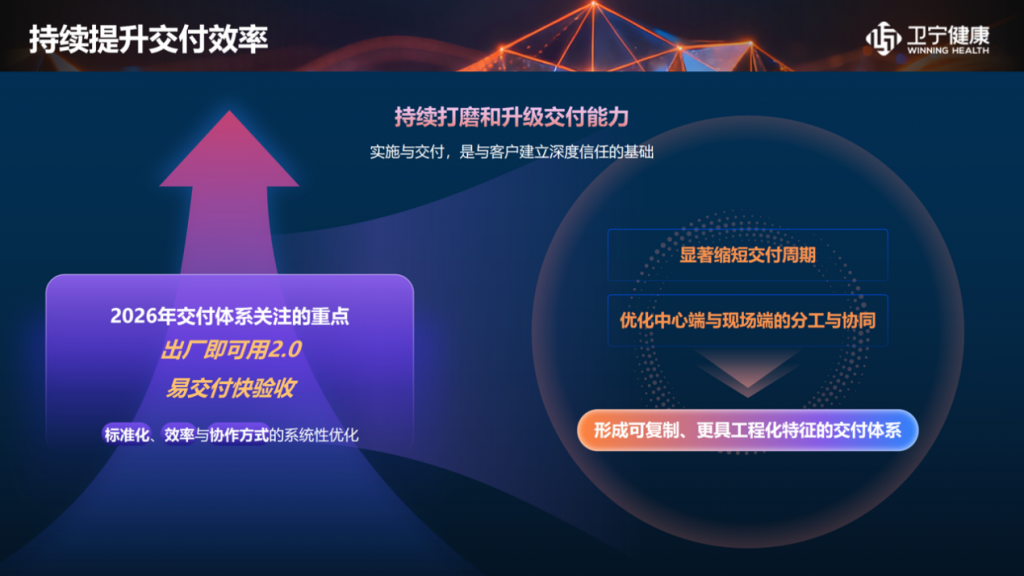 持续提升交付效率

卫宁健康
WINNING HEALTH

持续打磨和升级交付能力

实施与交付，是与客户建立深度信任的基础

2026年交付体系关注的重点

出厂即可用2.0

易交付快验收

标准化、效率与协作方式的系统性优化

显著缩短交付周期

优化中心端与现场端的分工与协同

形成可复制、更具工程化特征的交付体系